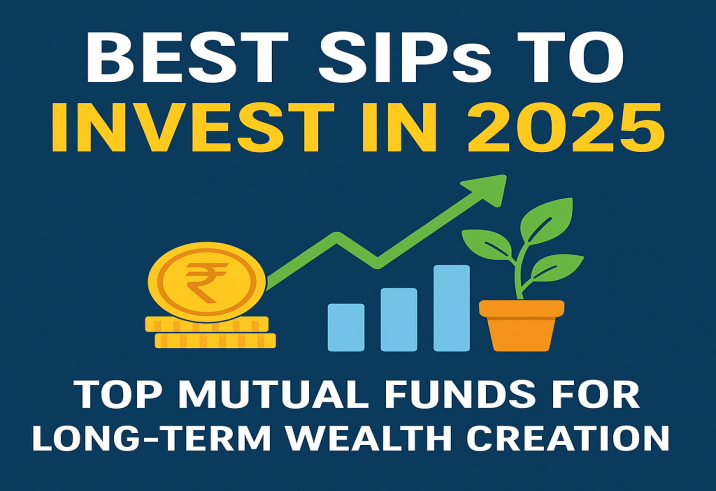 BEST SIPs TO INVEST IN 2025

₹

TOP MUTUAL FUNDS FOR LONG-TERM WEALTH CREATION